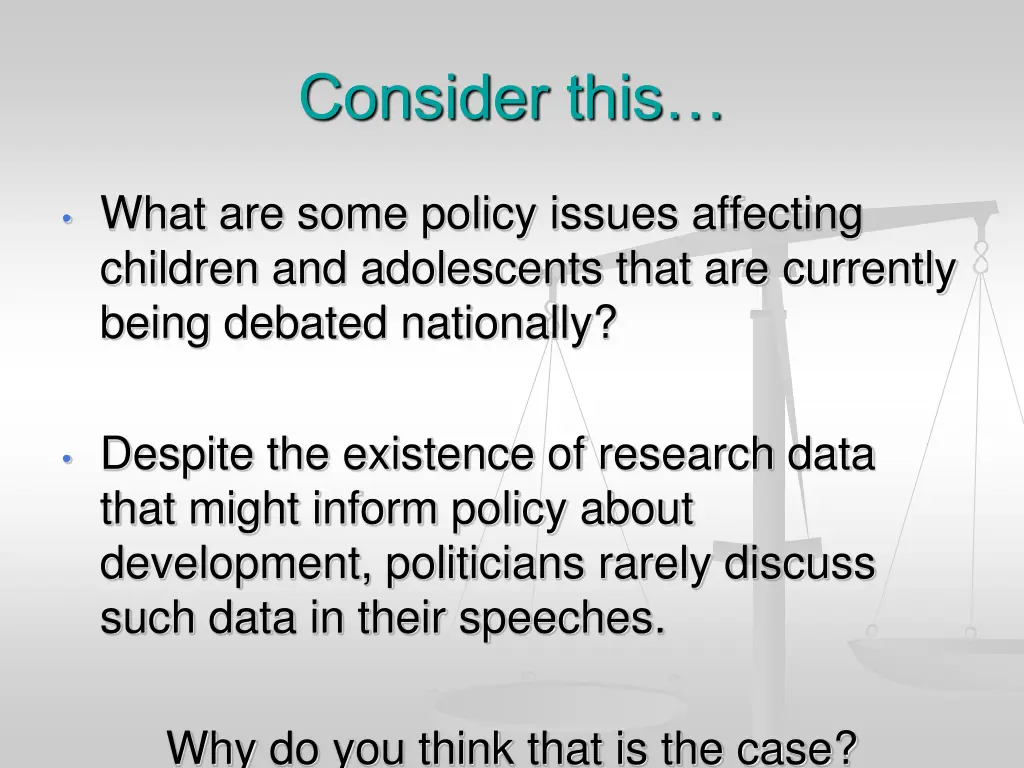 Consider this…

• What are some policy issues affecting children and adolescents that are currently being debated nationally?

• Despite the existence of research data that might inform policy about development, politicians rarely discuss such data in their speeches.

Why do you think that is the case?